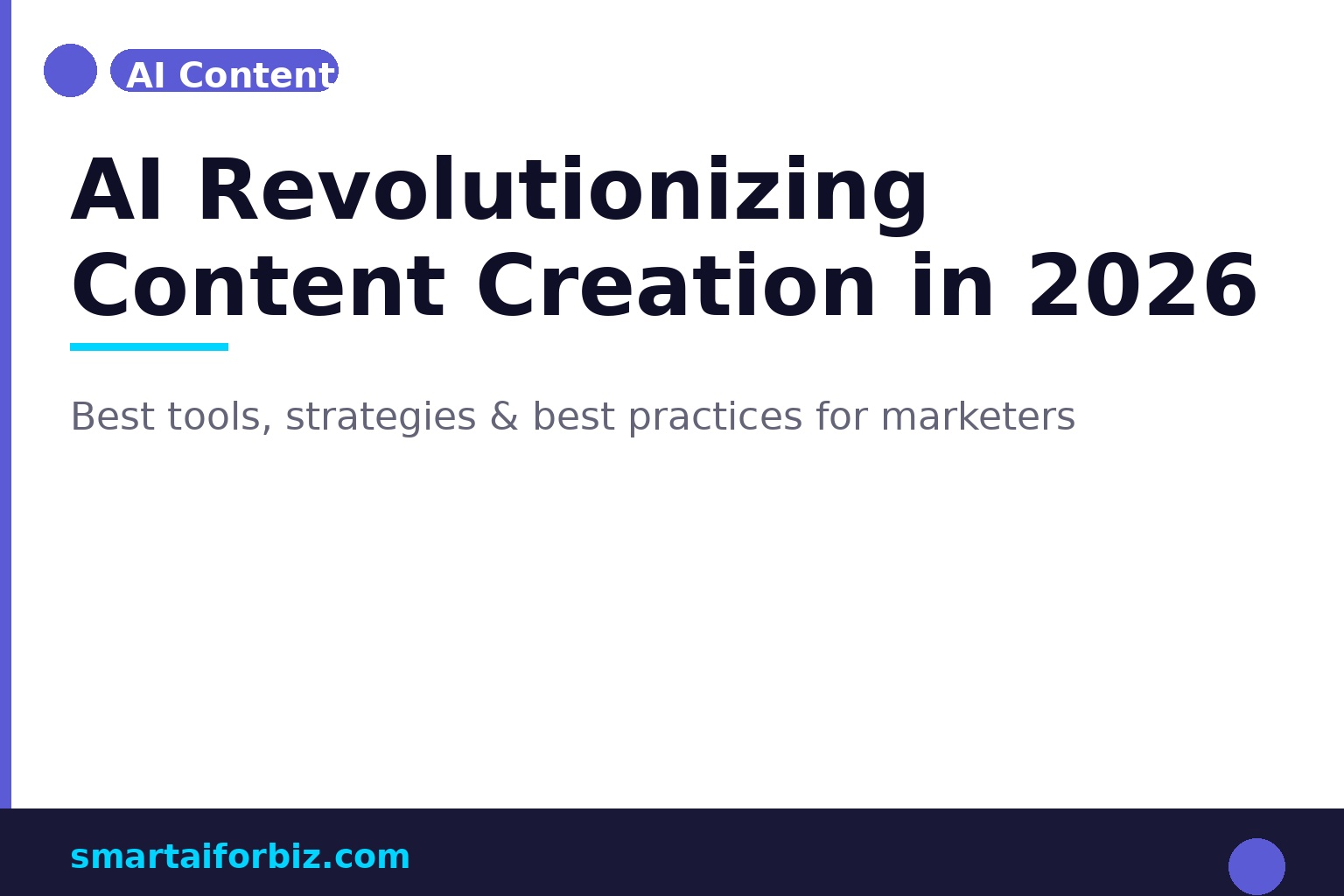 AI Content

AI Revolutionizing Content Creation in 2026

Best tools, strategies & best practices for marketers

smartaiforbiz.com